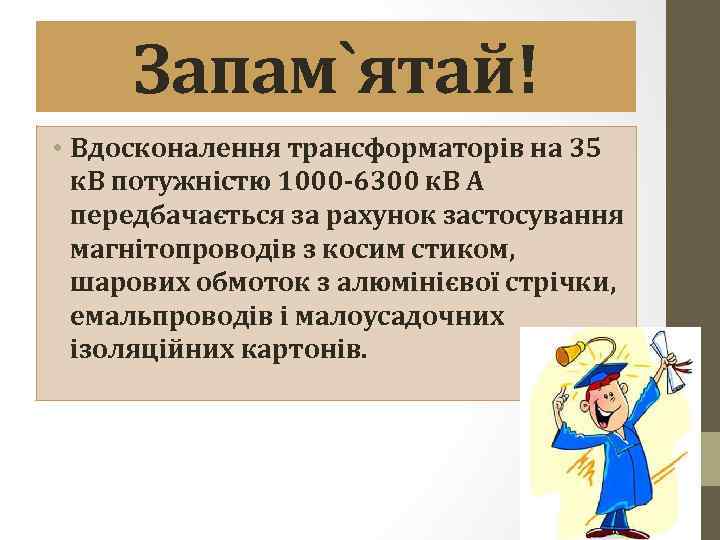 Запам`ятай!

• Вдосконалення трансформаторів на 35 кВ потужністю 1000-6300 кВ А передбачається за рахунок застосування магнітопроводів з косим стиком, шарових обмоток з алюмінієвої стрічки, емальпроводів і малоусадочних ізоляційних картонів.